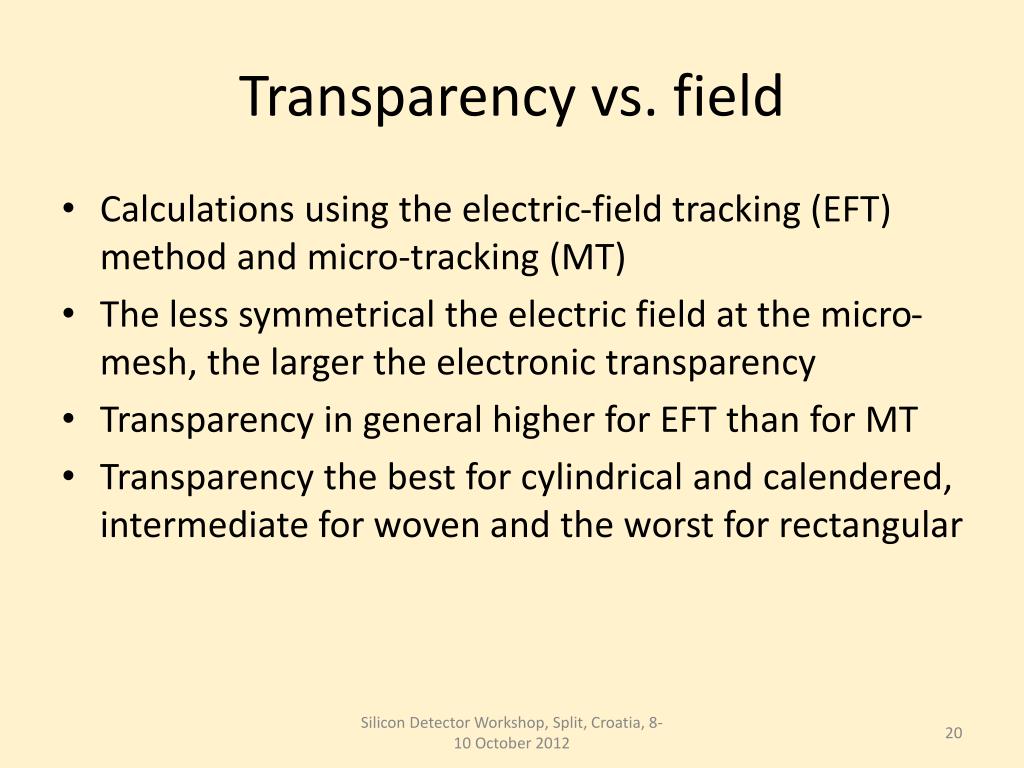 Transparency vs. field

• Calculations using the electric-field tracking (EFT) method and micro-tracking (MT)
• The less symmetrical the electric field at the micro-mesh, the larger the electronic transparency
• Transparency in general higher for EFT than for MT
• Transparency the best for cylindrical and calendered, intermediate for woven and the worst for rectangular

Silicon Detector Workshop, Split, Croatia, 8-10 October 2012

20